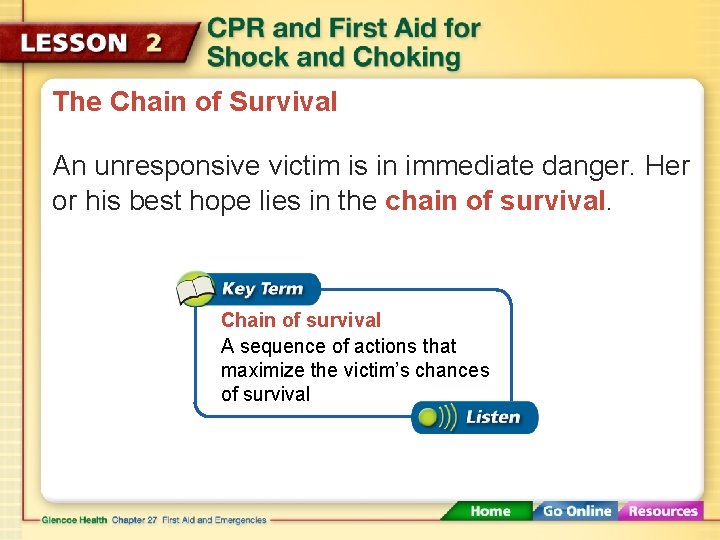 LESSON 2 CPR and First Aid for Shock and Choking

The Chain of Survival

An unresponsive victim is in immediate danger. Her or his best hope lies in the chain of survival.

Key Term

Chain of survival

A sequence of actions that maximize the victim's chances of survival

Listen

Glencoe Health Chapter 27 First Aid and Emergencies

Home Go Online Resources